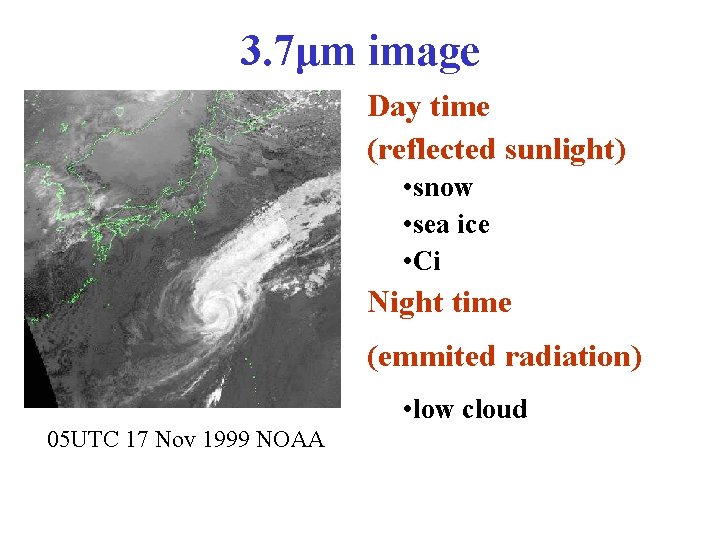 3.7μm image

05UTC 17 Nov 1999 NOAA

Day time
(reflected sunlight)
•snow
•sea ice
•Ci
Night time
(emmited radiation)
•low cloud